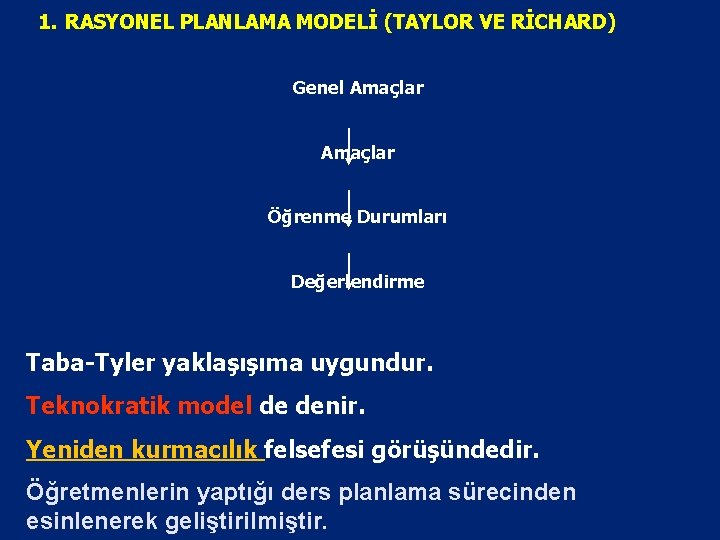 1. RASYONEL PLANLAMA MODELİ (TAYLOR VE RİCHARD)

Genel Amaçlar

Amaçlar

Öğrenme Durumları

Değerlendirme

Taba-Tyler yaklaşışıma uygundur.

Teknokratik model de denir.

Yeniden kurmacılık felsefesi görüşündedir.

Öğretmenlerin yaptığı ders planlama sürecinden esinlenerek geliştirilmiştir.